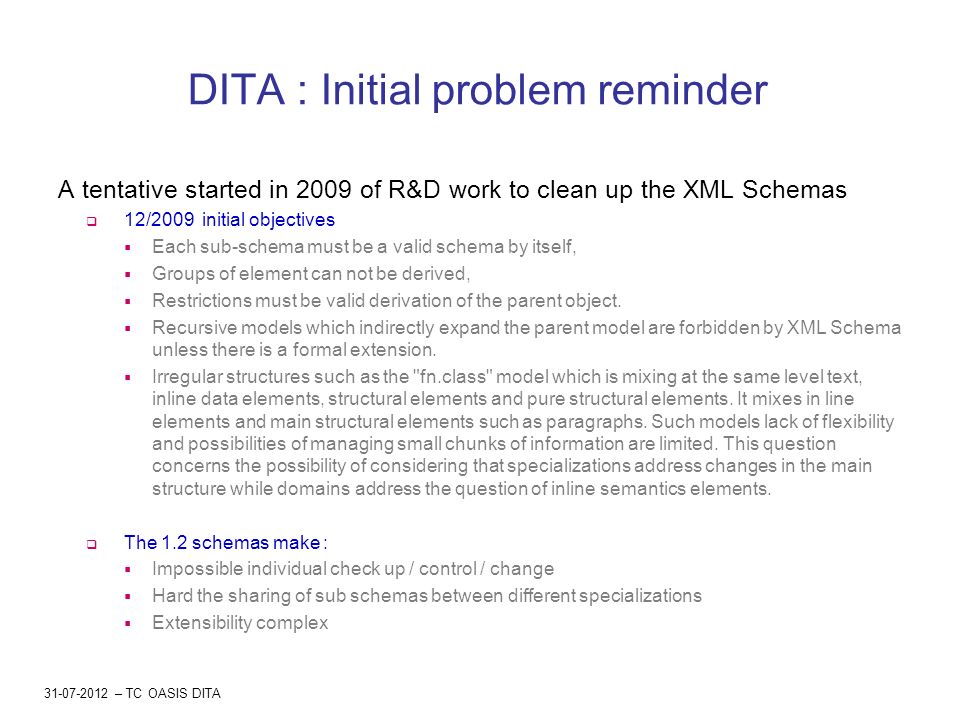 DITA : Initial problem reminder

A tentative started in 2009 of R&D work to clean up the XML Schemas

12/2009 initial objectives

Each sub-schema must be a valid schema by itself,

Groups of element can not be derived,

Restrictions must be valid derivation of the parent object.

Recursive models which indirectly expand the parent model are forbidden by XML Schema unless there is a formal extension.

Irregular structures such as the "fn.class" model which is mixing at the same level text, inline data elements, structural elements and pure structural elements. It mixes in line elements and main structural elements such as paragraphs. Such models lack of flexibility and possibilities of managing small chunks of information are limited. This question concerns the possibility of considering that specializations address changes in the main structure while domains address the question of inline semantics elements.

The 1.2 schemas make :

Impossible individual check up / control / change

Hard the sharing of sub schemas between different specializations

Extensibility complex

31-07-2012 – TC OASIS DITA